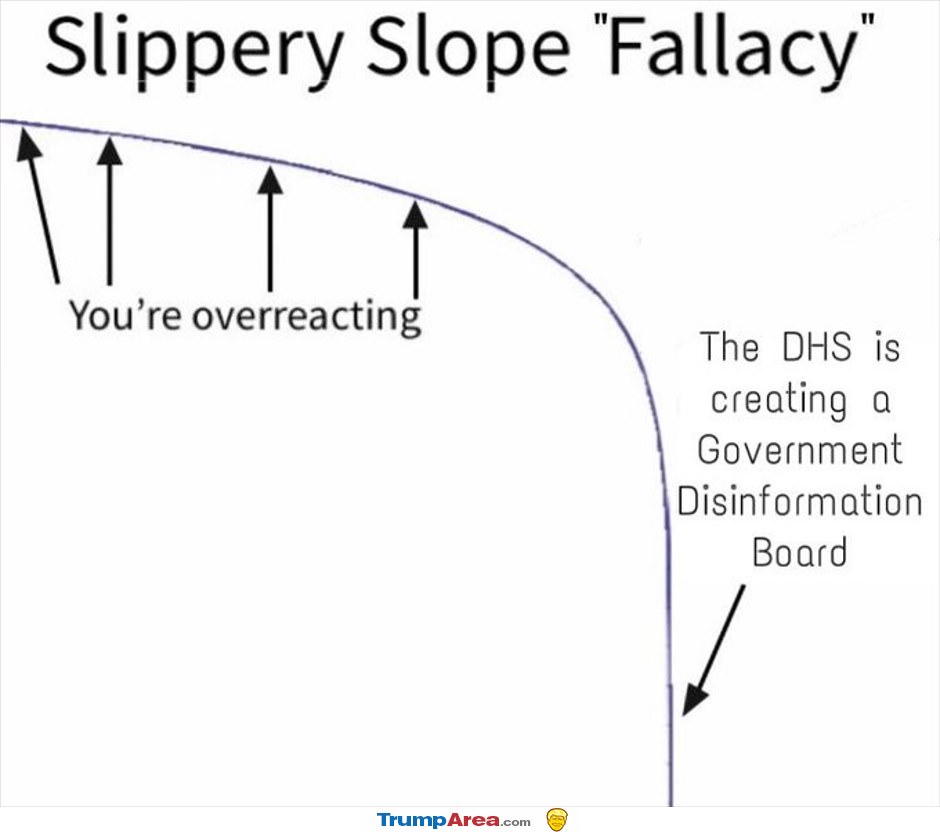 Slippery Slope "Fallacy"

You're overreacting

The DHS is creating a Government Disinformation Board

TrumpArea.com